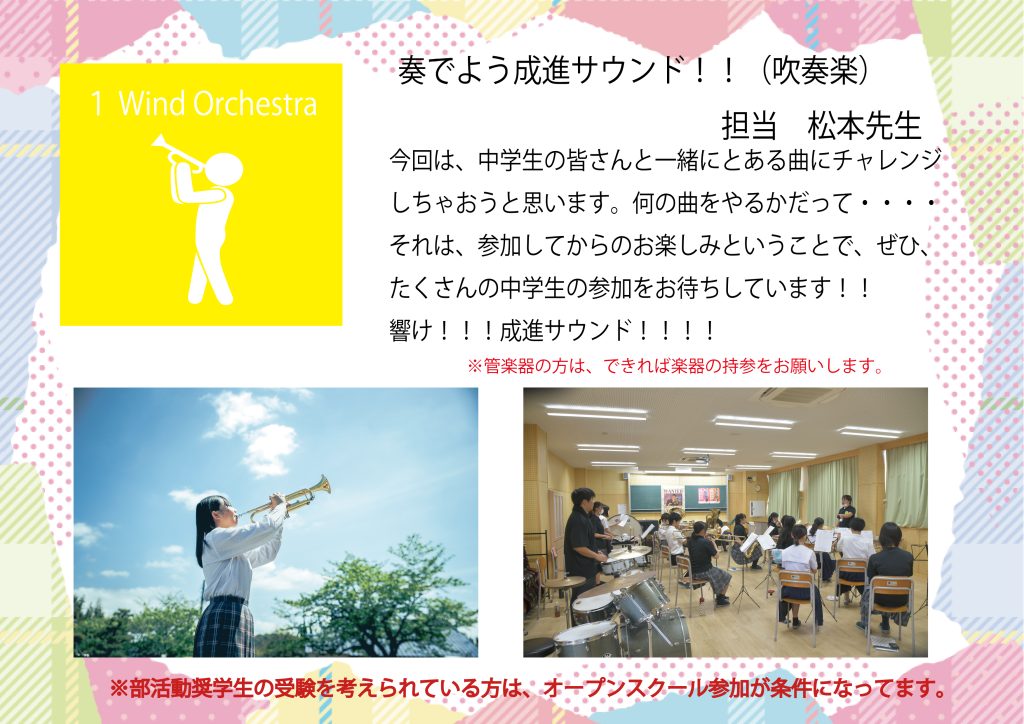 1 Wind Orchestra

奏でよう成進サウンド！！（吹奏楽）

担当　松本先生

今回は、中学生の皆さんと一緒にとある曲にチャレンジしちゃおうと思います。何の曲をやるかだって・・・・それは、参加してからのお楽しみということで、ぜひ、たくさんの中学生の参加をお待ちしています！！
響け！！！成進サウンド！！！！

※管楽器の方は、できれば楽器の持参をお願いします。

※部活動奨学生の受験を考えられている方は、オープンスクール参加が条件になってます。